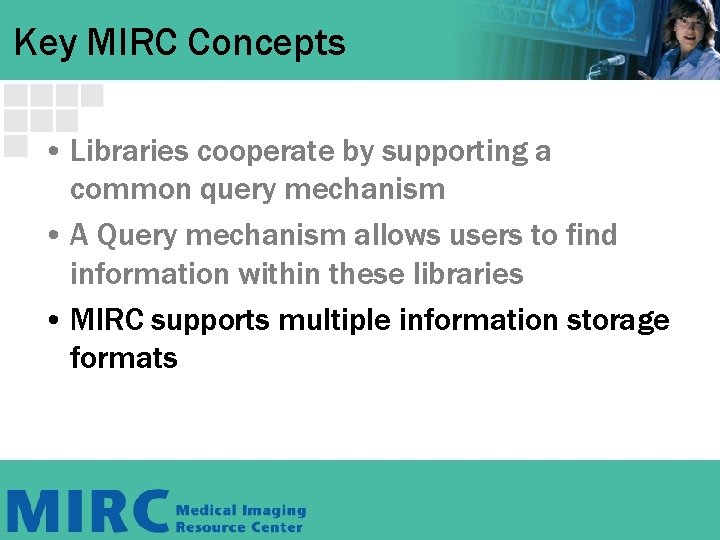 Key MIRC Concepts

• Libraries cooperate by supporting a common query mechanism

• A Query mechanism allows users to find information within these libraries

• MIRC supports multiple information storage formats

MIRC Medical Imaging Resource Center